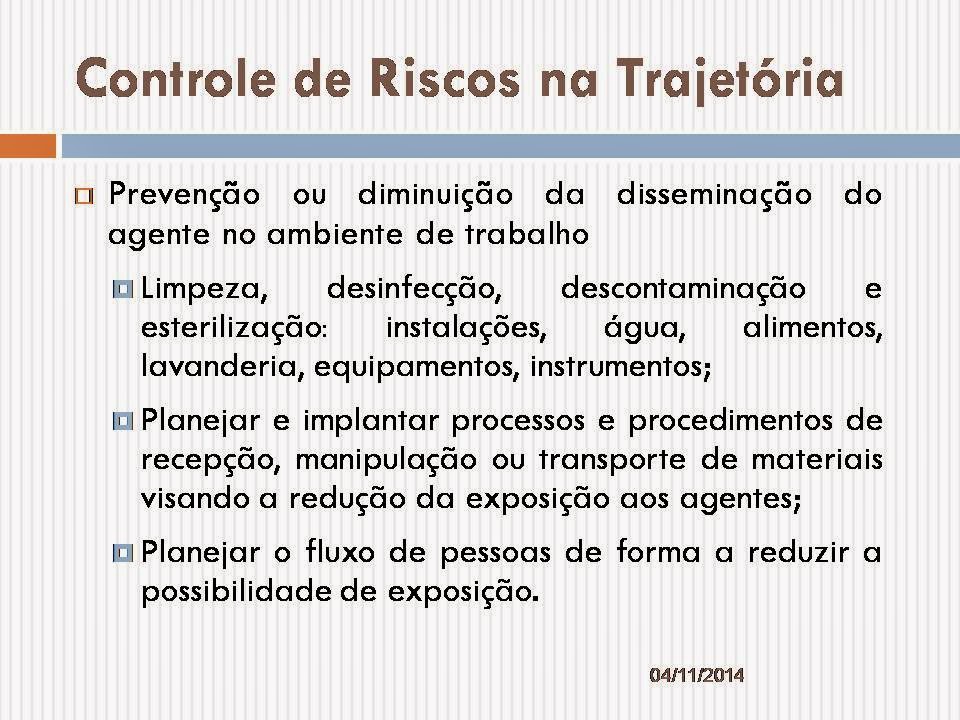 Controle de Riscos na Trajetória

Prevenção ou diminuição da disseminação do agente no ambiente de trabalho

Limpeza, desinfecção, descontaminação e esterilização: instalações, água, alimentos, lavanderia, equipamentos, instrumentos;

Planejar e implantar processos e procedimentos de recepção, manipulação ou transporte de materiais visando a redução da exposição aos agentes;

Planejar o fluxo de pessoas de forma a reduzir a possibilidade de exposição.

04/11/2014